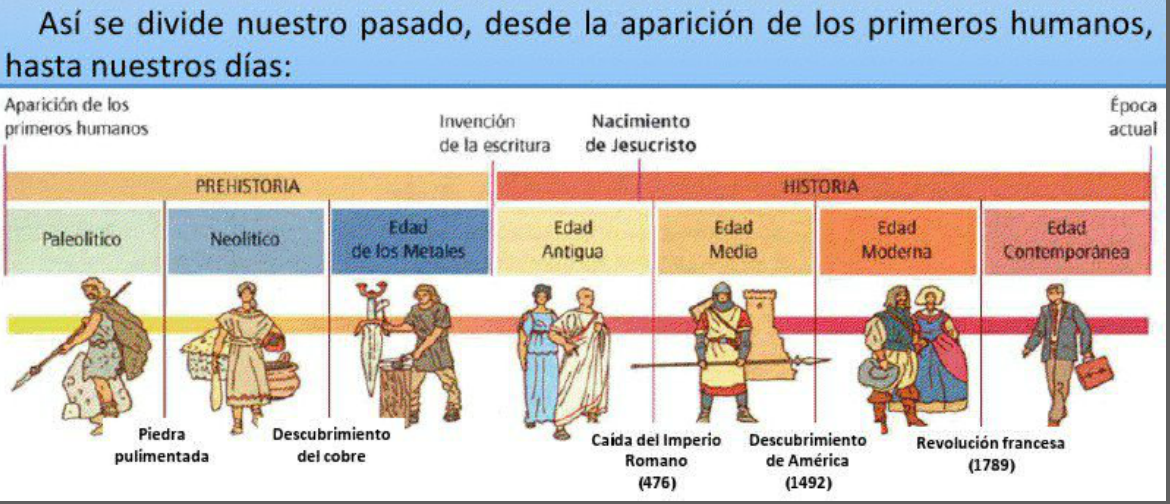 Así se divide nuestro pasado, desde la aparición de los primeros humanos, hasta nuestros días:

Aparición de los primeros humanos

Invención de la escritura

Nacimiento de Jesucristo

Época actual

PREHISTORIA

HISTORIA

Paleolítico

Neolítico

Edad de los Metales

Edad Antigua

Edad Media

Edad Moderna

Edad Contemporánea

Piedra pulimentada

Descubrimiento del cobre

Caída del Imperio Romano (476)

Descubrimiento de América (1492)

Revolución francesa (1789)